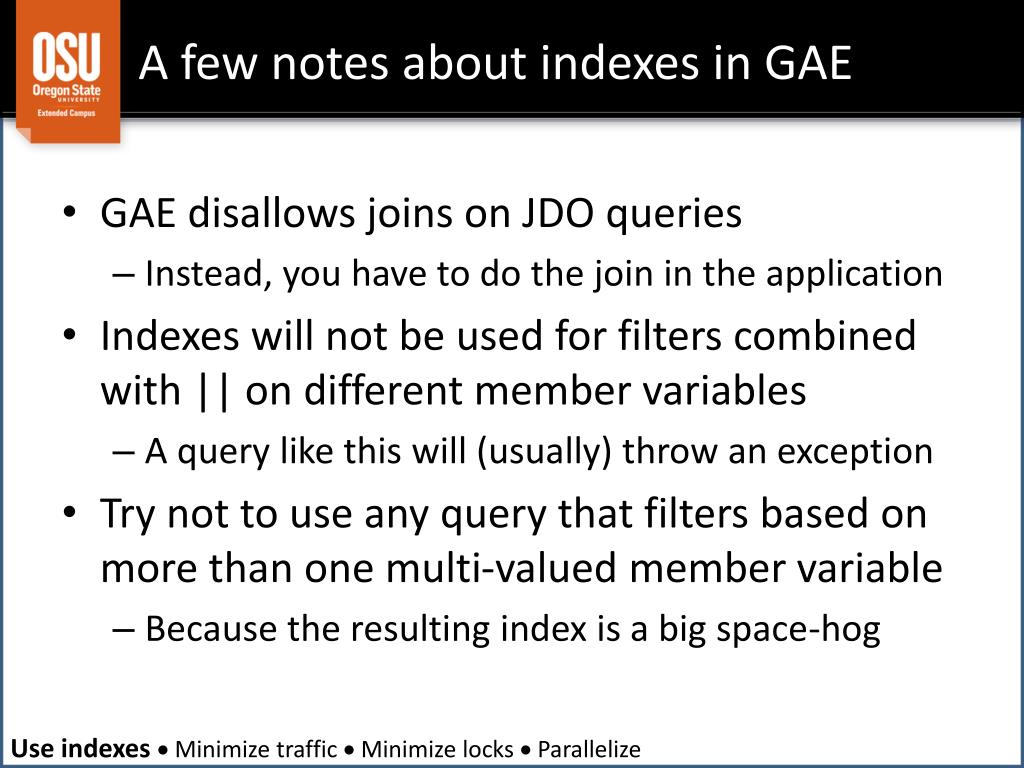 OSU
Oregon State
UNIVERSITY
Extended Campus

A few notes about indexes in GAE

• GAE disallows joins on JDO queries
– Instead, you have to do the join in the application
• Indexes will not be used for filters combined with || on different member variables
– A query like this will (usually) throw an exception
• Try not to use any query that filters based on more than one multi-valued member variable
– Because the resulting index is a big space-hog

Use indexes • Minimize traffic • Minimize locks • Parallelize